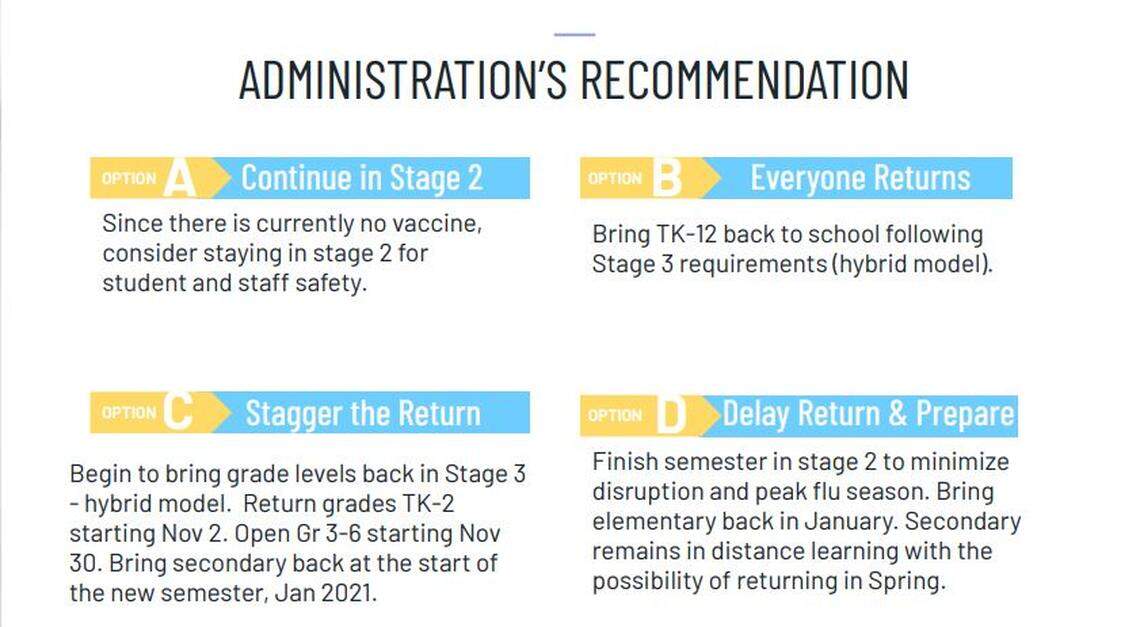 ADMINISTRATION'S RECOMMENDATION

OPTION A Continue in Stage 2

Since there is currently no vaccine, consider staying in stage 2 for student and staff safety.

OPTION B Everyone Returns

Bring TK-12 back to school following Stage 3 requirements (hybrid model).

OPTION C Stagger the Return

Begin to bring grade levels back in Stage 3 - hybrid model. Return grades TK-2 starting Nov 2. Open Gr 3-6 starting Nov 30. Bring secondary back at the start of the new semester, Jan 2021.

OPTION D Delay Return & Prepare

Finish semester in stage 2 to minimize disruption and peak flu season. Bring elementary back in January. Secondary remains in distance learning with the possibility of returning in Spring.